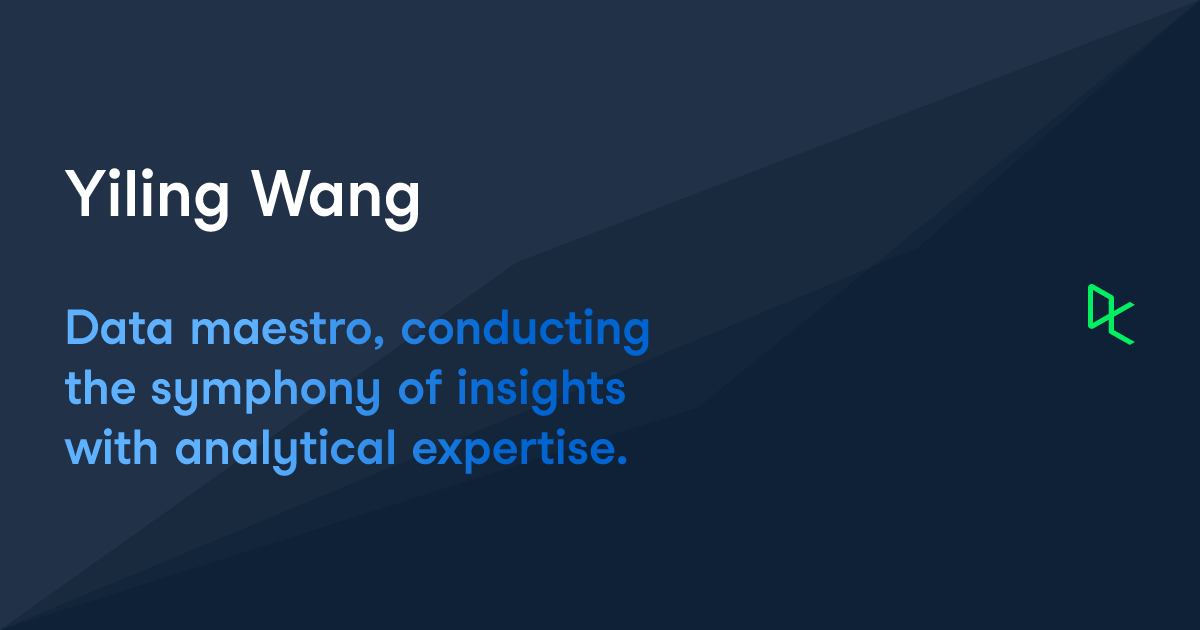 Yiling Wang

Data maestro, conducting the symphony of insights with analytical expertise.